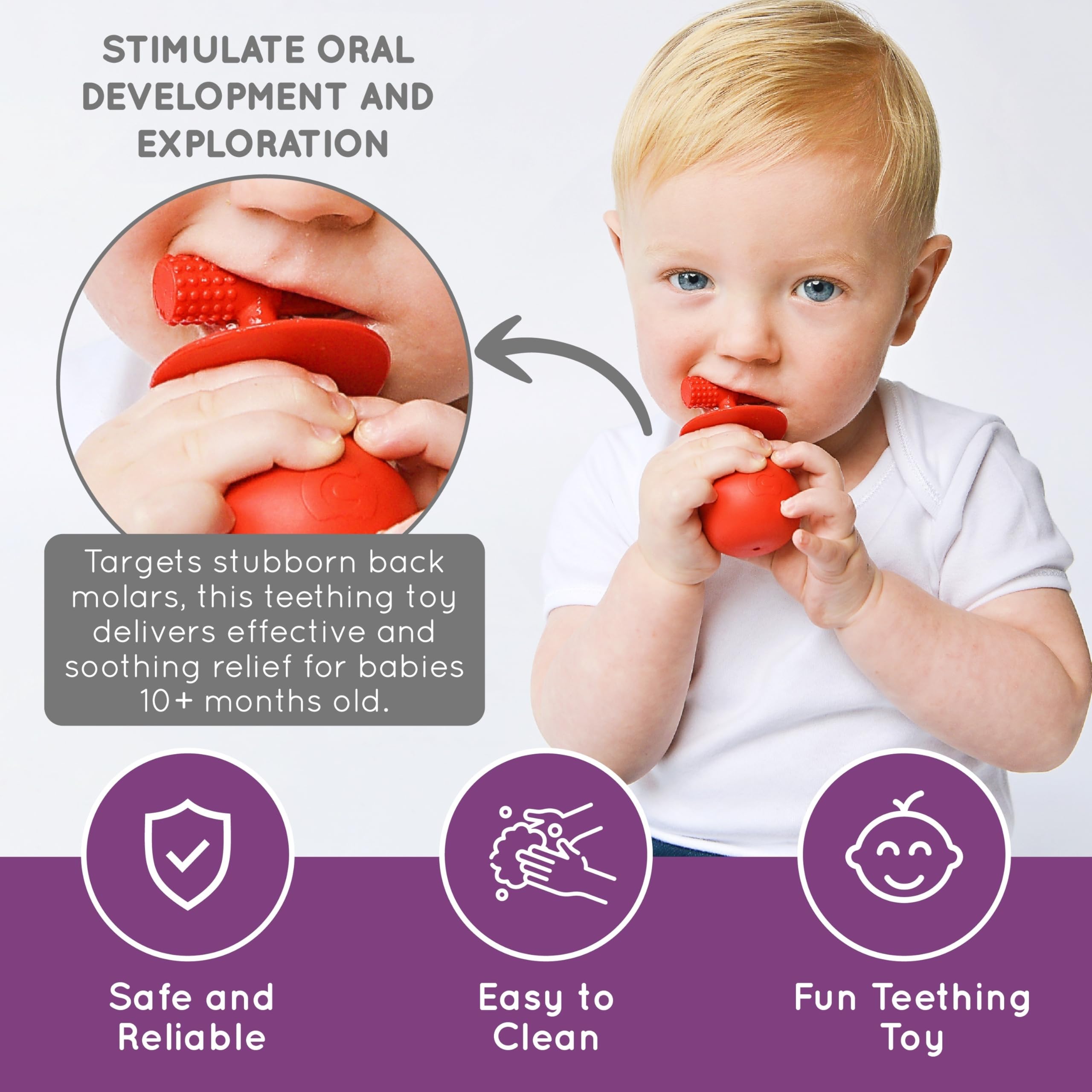 STIMULATE ORAL DEVELOPMENT AND EXPLORATION

Targets stubborn back molars, this teething toy delivers effective and soothing relief for babies 10+ months old.

Safe and Reliable

Easy to Clean

Fun Teething Toy